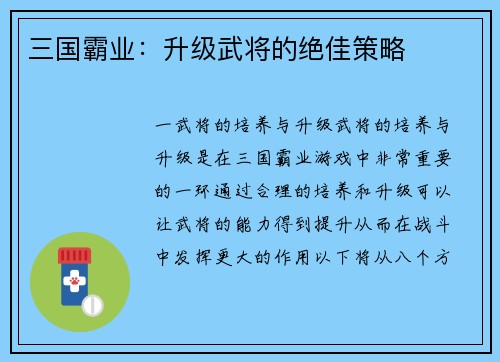 三国霸业：升级武将的绝佳策略

一武将的培养与升级武将的培养与升级是在三国霸业游戏中非常重要的一环通过合理的培养和升级可以让武将的能力得到提升从而在战斗中发挥更大的作用以下将从八个方